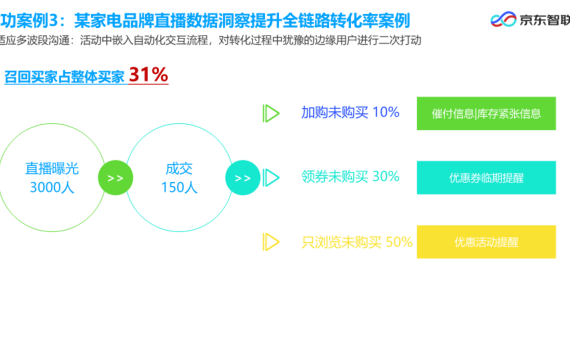 功案例3：某家电品牌直播数据洞察提升全链路转化率案例

京东智联

适应多波段沟通：活动中嵌入自动化交互流程，对转化过程中犹豫的边缘用户进行二次打动

召回买家占整体买家 31%

直播曝光
3000人

>>

成交
150人

>>

加购未购买 10%

催付信息|库存紧张信息

领券未购买 30%

优惠券临期提醒

只浏览未购买 50%

优惠活动提醒